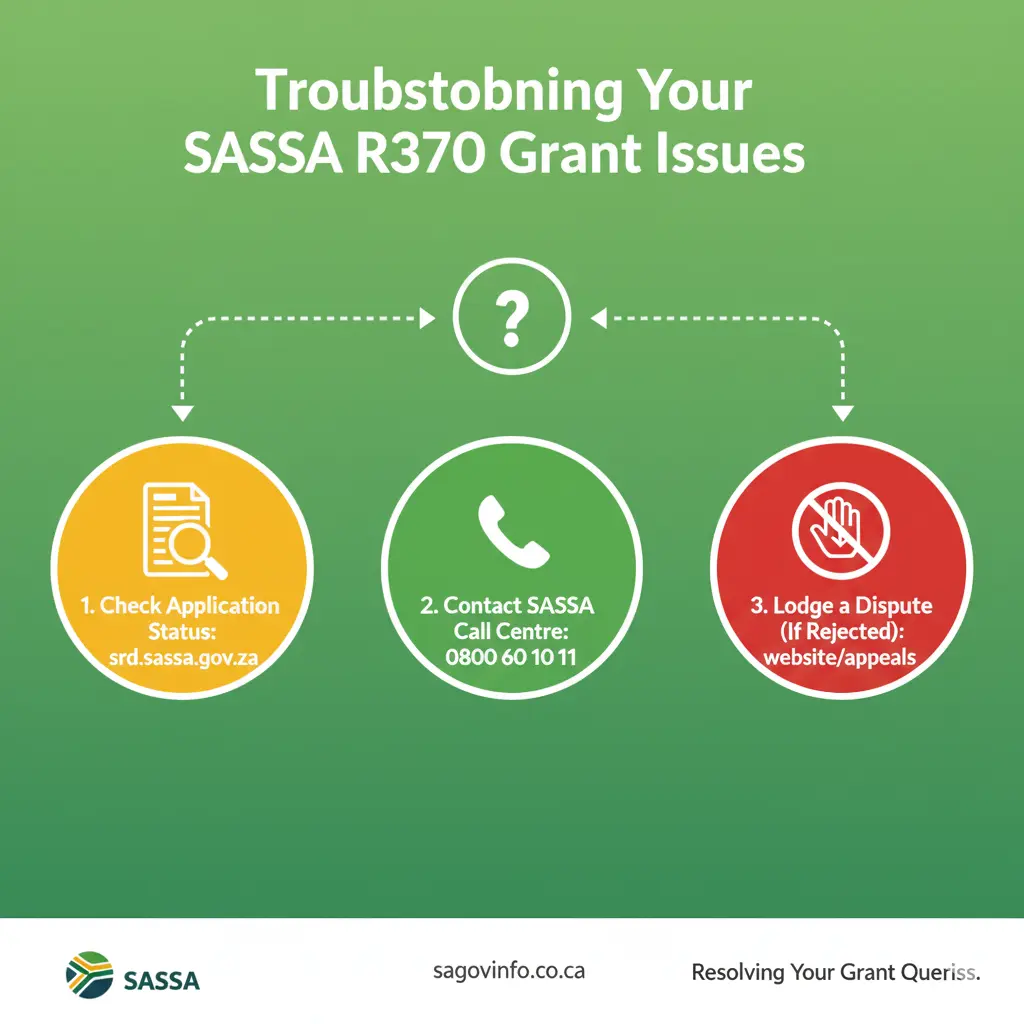 Troubstobning Your SASSA R370 Grant Issues

?

1. Check Application Status: srd.sassa.gov.za

2. Contact SASSA Call Centre: 0800 60 10 11

3. Lodge a Dispute (If Rejected): website/appeals

SASSA

sagovinfo.co.ca

Resolving Your Grant Queriss.